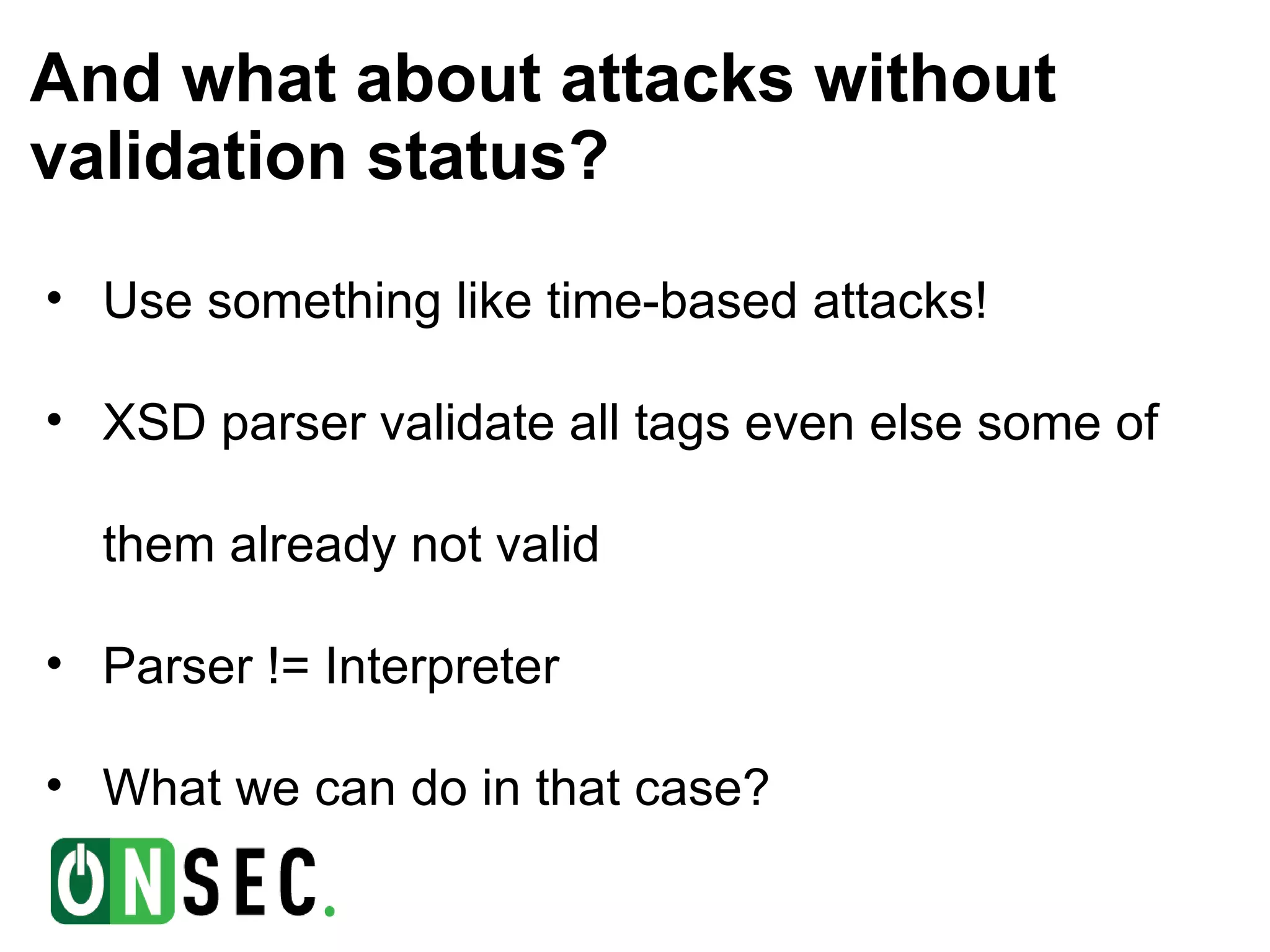 And what about attacks without validation status?

• Use something like time-based attacks!

• XSD parser validate all tags even else some of them already not valid

• Parser != Interpreter

• What we can do in that case?

ONSEC.